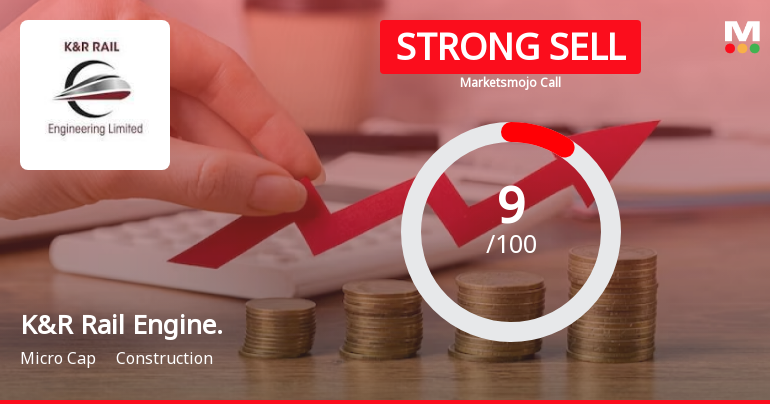 K&R RAIL

Engineering Limited

STRONG SELL

Marketsmojo Call

M

9
/100

K&R Rail Engine.

Micro Cap Construction